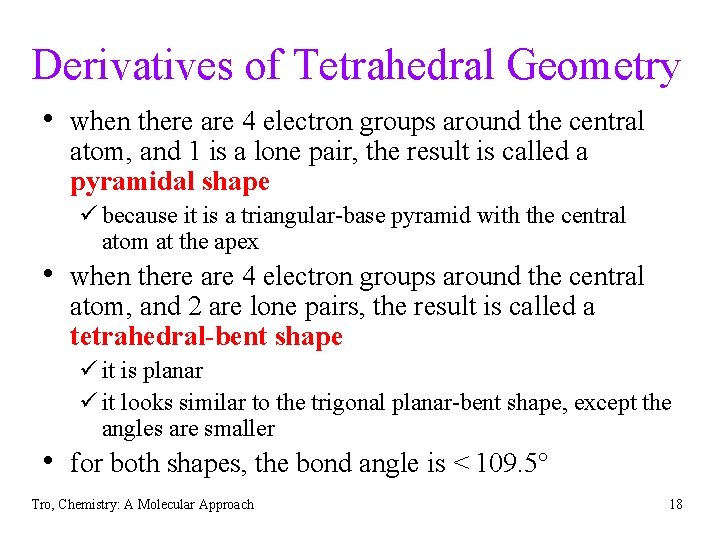 Derivatives of Tetrahedral Geometry

• when there are 4 electron groups around the central atom, and 1 is a lone pair, the result is called a **pyramidal shape**

✓ because it is a triangular-base pyramid with the central atom at the apex

• when there are 4 electron groups around the central atom, and 2 are lone pairs, the result is called a **tetrahedral-bent shape**

✓ it is planar

✓ it looks similar to the trigonal planar-bent shape, except the angles are smaller

• for both shapes, the bond angle is < 109.5°

Tro, Chemistry: A Molecular Approach

18